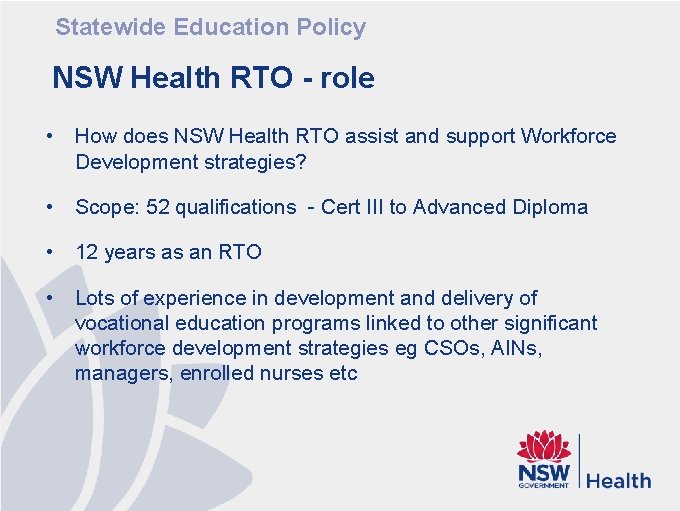 Statewide Education Policy

NSW Health RTO - role

• How does NSW Health RTO assist and support Workforce Development strategies?

• Scope: 52 qualifications - Cert III to Advanced Diploma

• 12 years as an RTO

• Lots of experience in development and delivery of vocational education programs linked to other significant workforce development strategies eg CSOs, AINs, managers, enrolled nurses etc

NSW GOVERNMENT Health